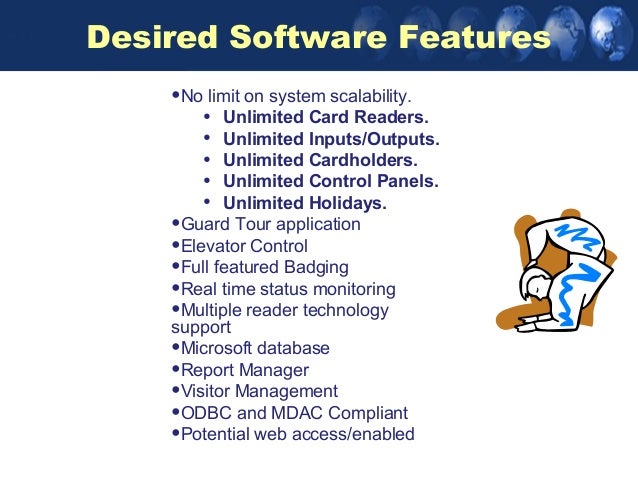 Desired Software Features

•No limit on system scalability.
• Unlimited Card Readers.
• Unlimited Inputs/Outputs.
• Unlimited Cardholders.
• Unlimited Control Panels.
• Unlimited Holidays.
•Guard Tour application
•Elevator Control
•Full featured Badging
•Real time status monitoring
•Multiple reader technology support
•Microsoft database
•Report Manager
•Visitor Management
•ODBC and MDAC Compliant
•Potential web access/enabled